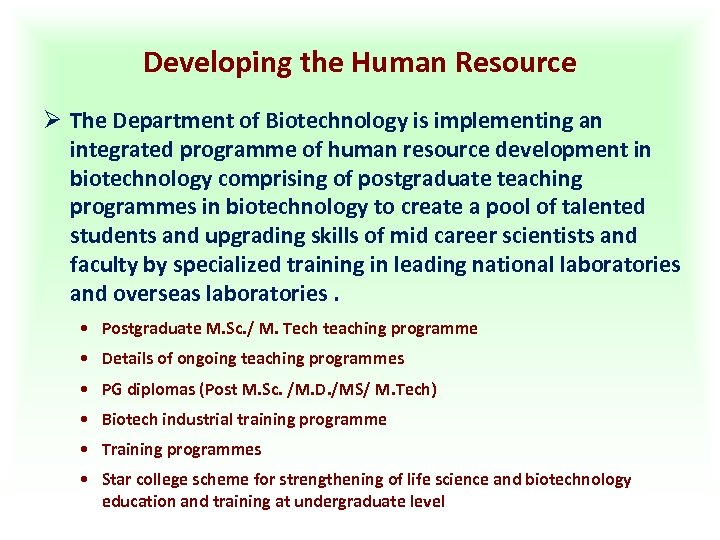 Developing the Human Resource

➢ The Department of Biotechnology is implementing an integrated programme of human resource development in biotechnology comprising of postgraduate teaching programmes in biotechnology to create a pool of talented students and upgrading skills of mid career scientists and faculty by specialized training in leading national laboratories and overseas laboratories .

• Postgraduate M.Sc./ M. Tech teaching programme
• Details of ongoing teaching programmes
• PG diplomas (Post M.Sc. /M.D./MS/ M.Tech)
• Biotech industrial training programme
• Training programmes
• Star college scheme for strengthening of life science and biotechnology education and training at undergraduate level